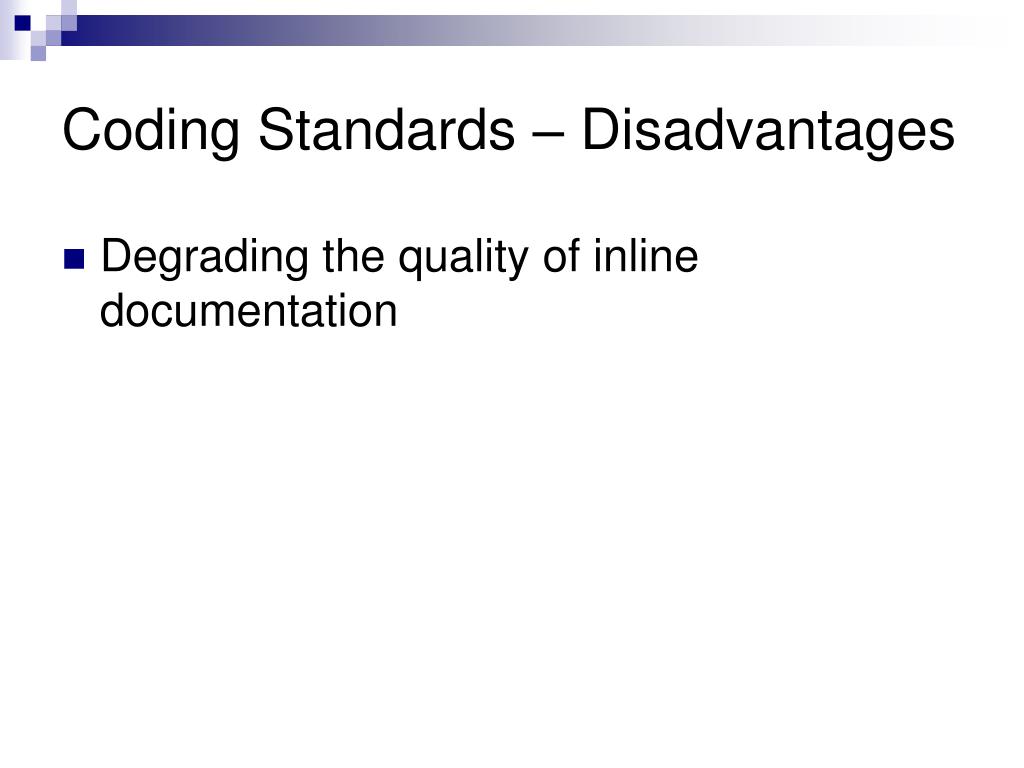 Coding Standards – Disadvantages

Degrading the quality of inline documentation